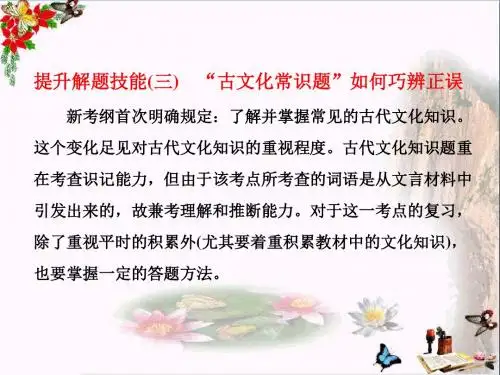 提升解题技能(三)　“古文化常识题”如何巧辨正误

新考纲首次明确规定：了解并掌握常见的古代文化知识。这个变化足见对古代文化知识的重视程度。古代文化知识题重在考查识记能力，但由于该考点所考查的词语是从文言材料中引发出来的，故兼考理解和推断能力。对于这一考点的复习，除了重视平时的积累外(尤其要着重积累教材中的文化知识)，也要掌握一定的答题方法。